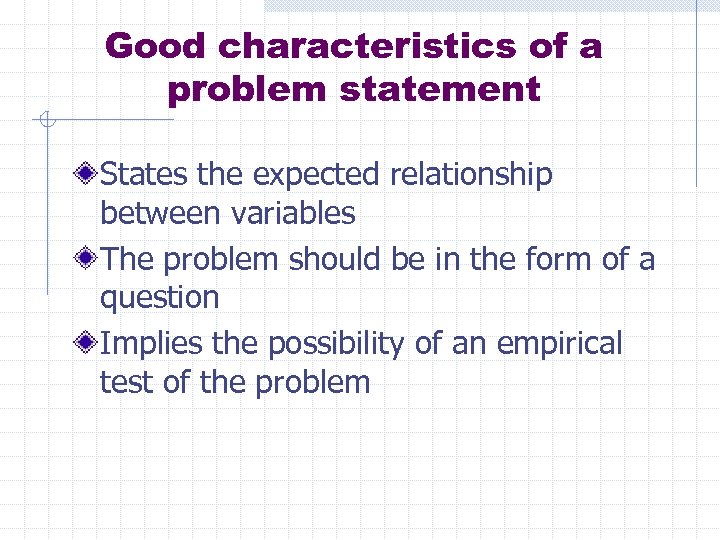 Good characteristics of a problem statement

States the expected relationship between variables

The problem should be in the form of a question

Implies the possibility of an empirical test of the problem